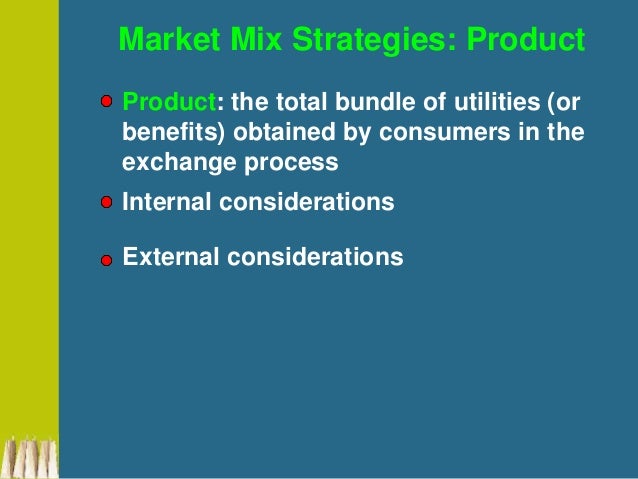 Market Mix Strategies: Product

Product: the total bundle of utilities (or benefits) obtained by consumers in the exchange process

Internal considerations

External considerations